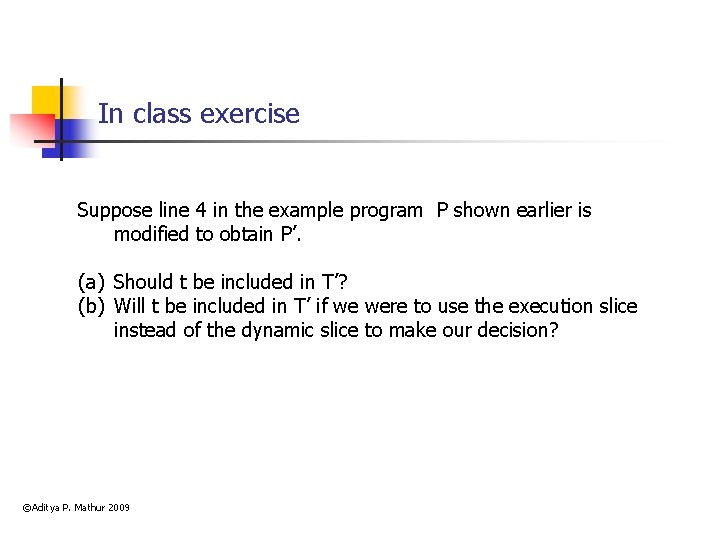 In class exercise

Suppose line 4 in the example program P shown earlier is modified to obtain P'.

(a) Should t be included in T'?
(b) Will t be included in T' if we were to use the execution slice instead of the dynamic slice to make our decision?

©Aditya P. Mathur 2009